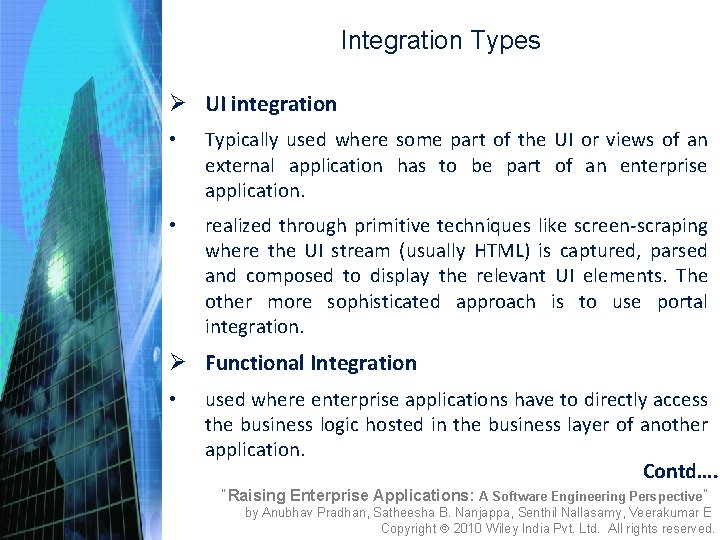 Integration Types

➢ UI integration

• Typically used where some part of the UI or views of an external application has to be part of an enterprise application.

• realized through primitive techniques like screen-scraping where the UI stream (usually HTML) is captured, parsed and composed to display the relevant UI elements. The other more sophisticated approach is to use portal integration.

➢ Functional Integration

• used where enterprise applications have to directly access the business logic hosted in the business layer of another application.

Contd….

"Raising Enterprise Applications: A Software Engineering Perspective"
by Anubhav Pradhan, Satheesha B. Nanjappa, Senthil Nallasamy, Veerakumar E
Copyright © 2010 Wiley India Pvt. Ltd. All rights reserved.